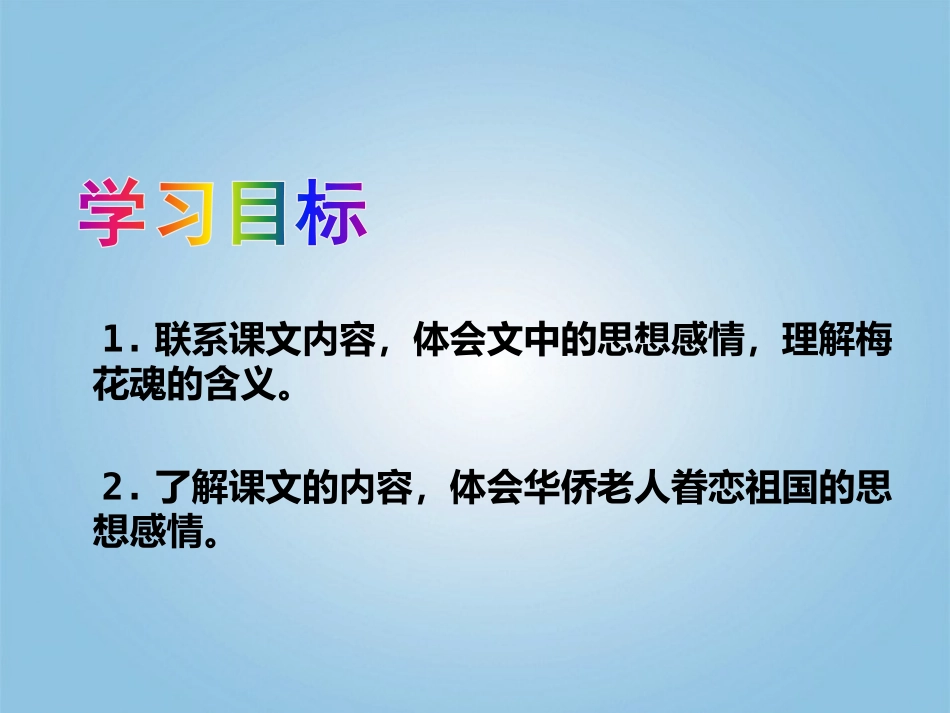 学习目标

1. 联系课文内容，体会文中的思想感情，理解梅花魂的含义。

2. 了解课文的内容，体会华侨老人眷恋祖国的思想感情。